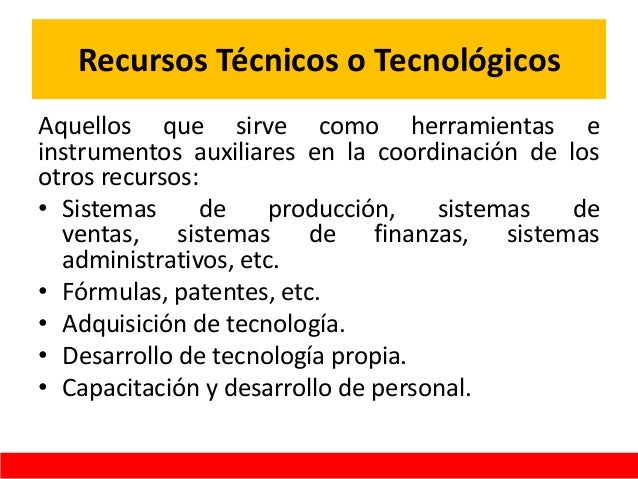 Recursos Técnicos o Tecnológicos

Aquellos que sirve como herramientas e instrumentos auxiliares en la coordinación de los otros recursos:

• Sistemas de producción, sistemas de ventas, sistemas de finanzas, sistemas administrativos, etc.
• Fórmulas, patentes, etc.
• Adquisición de tecnología.
• Desarrollo de tecnología propia.
• Capacitación y desarrollo de personal.